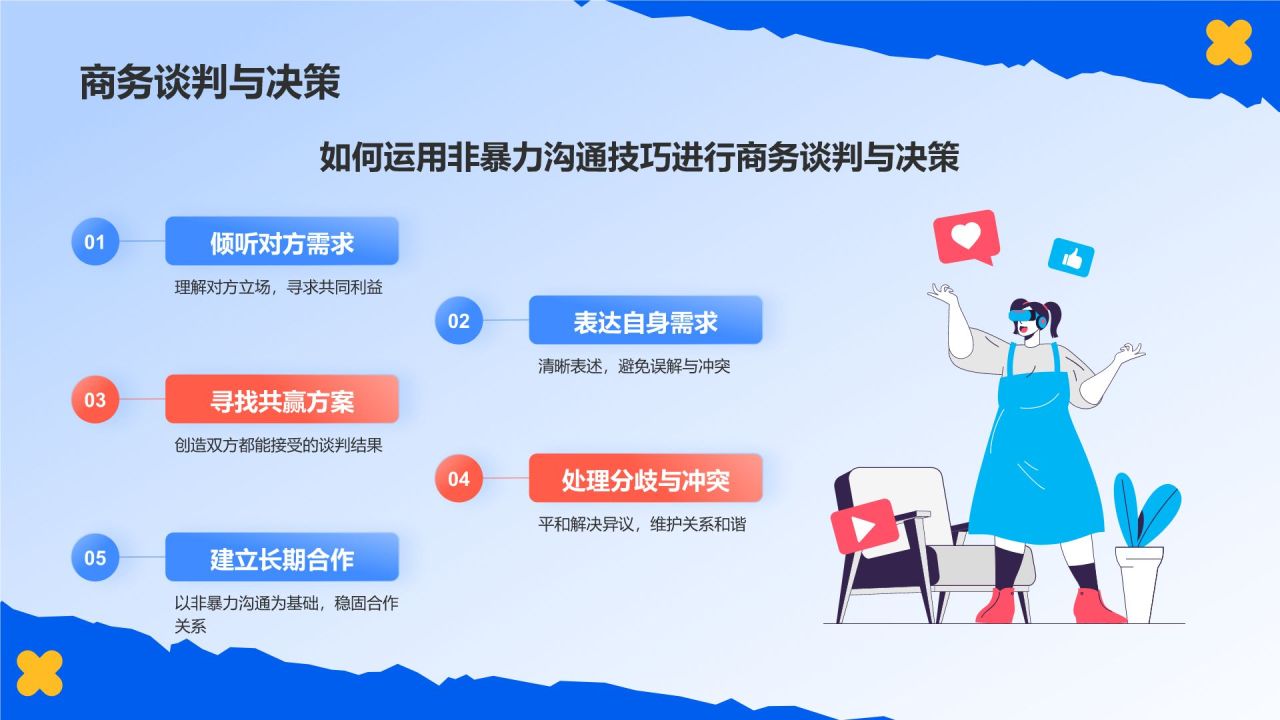 商务谈判与决策

如何运用非暴力沟通技巧进行商务谈判与决策

01
倾听对方需求
理解对方立场，寻求共同利益

02
表达自身需求
清晰表述，避免误解与冲突

03
寻找共赢方案
创造双方都能接受的谈判结果

04
处理分歧与冲突
平和解决异议，维护关系和谐

05
建立长期合作
以非暴力沟通为基础，稳固合作关系